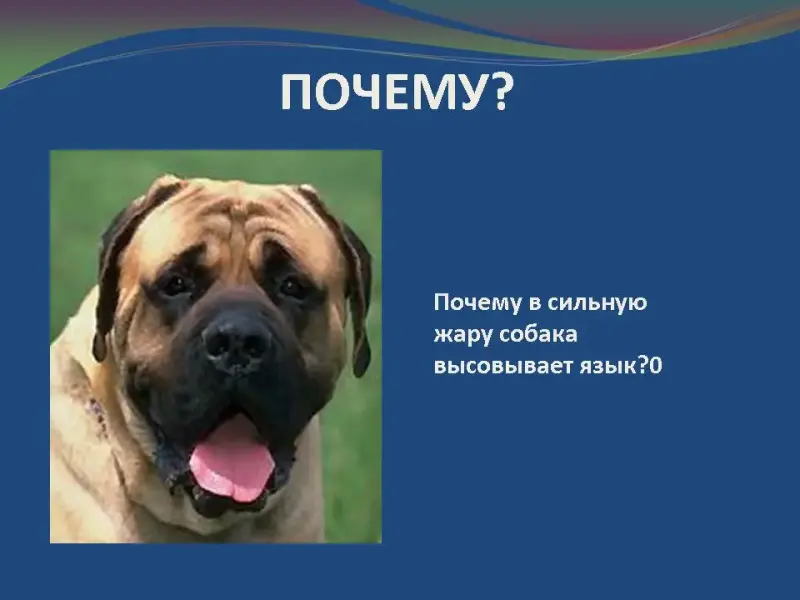 ПОЧЕМУ?

Почему в сильную жару собака высовывает язык?0